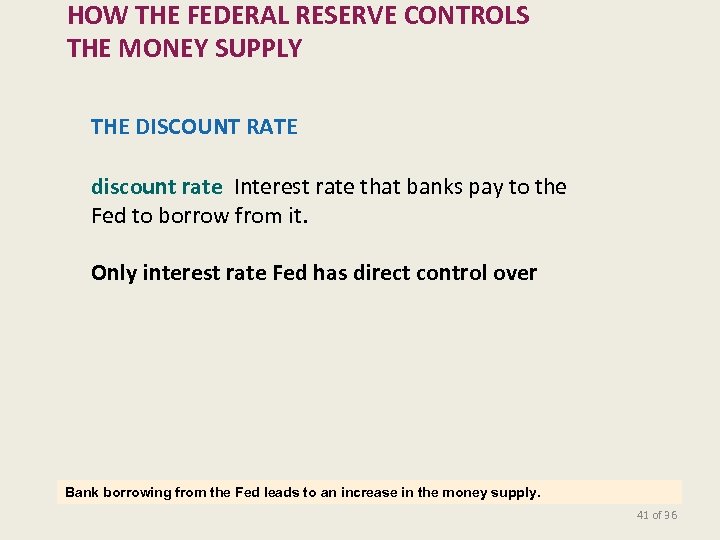 HOW THE FEDERAL RESERVE CONTROLS THE MONEY SUPPLY

THE DISCOUNT RATE

discount rate Interest rate that banks pay to the Fed to borrow from it.

Only interest rate Fed has direct control over

Bank borrowing from the Fed leads to an increase in the money supply.

41 of 36